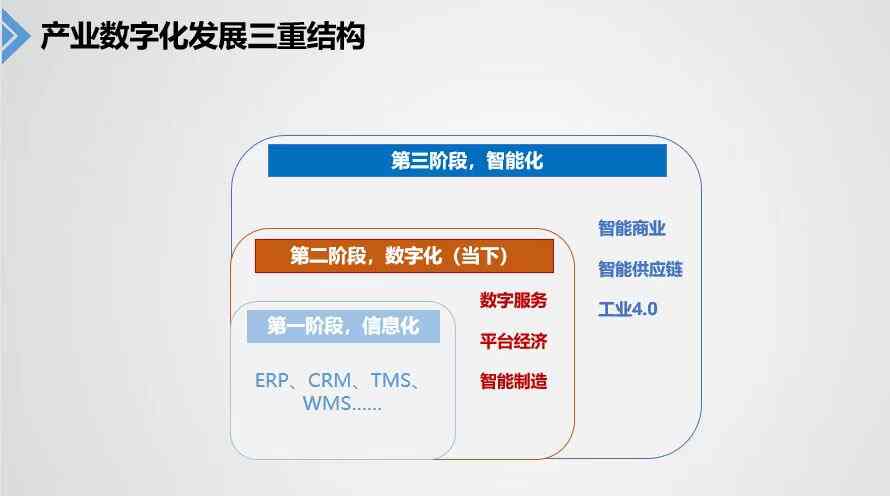 产业数字化发展三重结构

第三阶段，智能化

智能商业
智能供应链
工业4.0

第二阶段，数字化（当下）

数字服务
平台经济
智能制造

第一阶段，信息化

ERP、CRM、TMS、WMS……